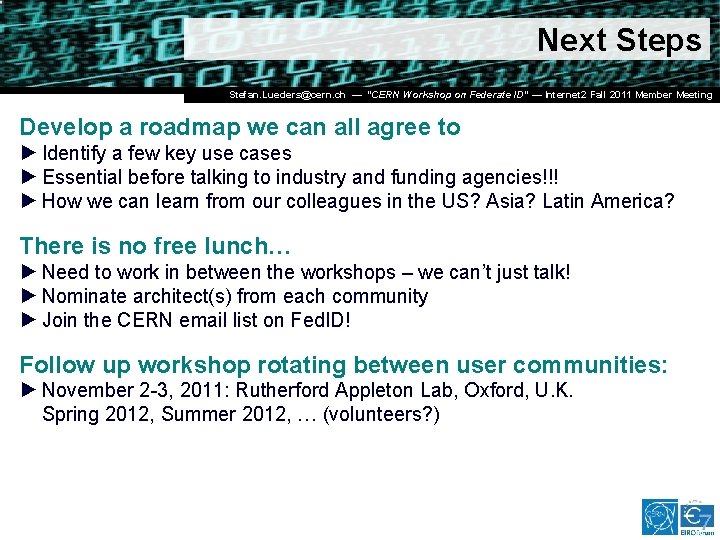 Next Steps

Stefan.Lueders@cern.ch — "CERN Workshop on Federate ID" — Internet2 Fall 2011 Member Meeting

Develop a roadmap we can all agree to
► Identify a few key use cases
► Essential before talking to industry and funding agencies!!!
► How we can learn from our colleagues in the US? Asia? Latin America?

There is no free lunch…
► Need to work in between the workshops – we can't just talk!
► Nominate architect(s) from each community
► Join the CERN email list on FedID!

Follow up workshop rotating between user communities:
► November 2-3, 2011: Rutherford Appleton Lab, Oxford, U.K.
Spring 2012, Summer 2012, … (volunteers?)

CERN

EIROforum